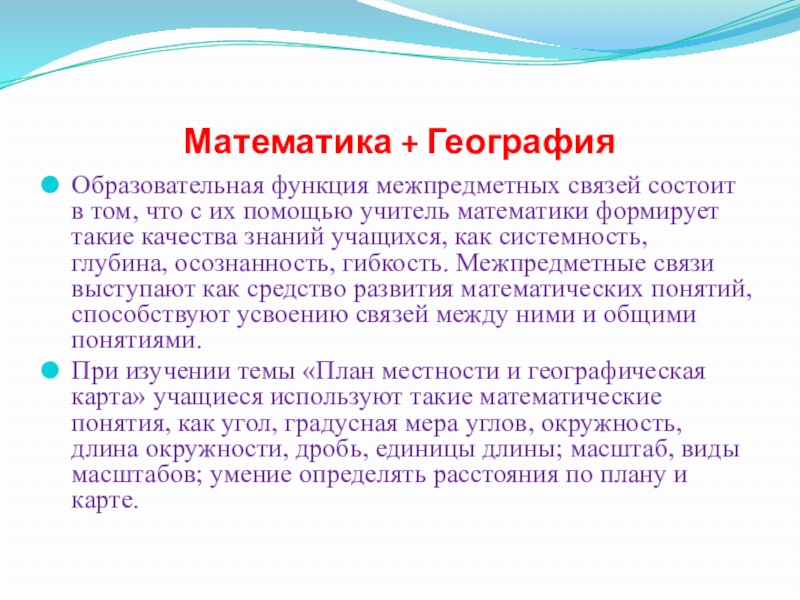 Математика + География

Образовательная функция межпредметных связей состоит в том, что с их помощью учитель математики формирует такие качества знаний учащихся, как системность, глубина, осознанность, гибкость. Межпредметные связи выступают как средство развития математических понятий, способствуют усвоению связей между ними и общими понятиями.

При изучении темы «План местности и географическая карта» учащиеся используют такие математические понятия, как угол, градусная мера углов, окружность, длина окружности, дробь, единицы длины; масштаб, виды масштабов; умение определять расстояния по плану и карте.